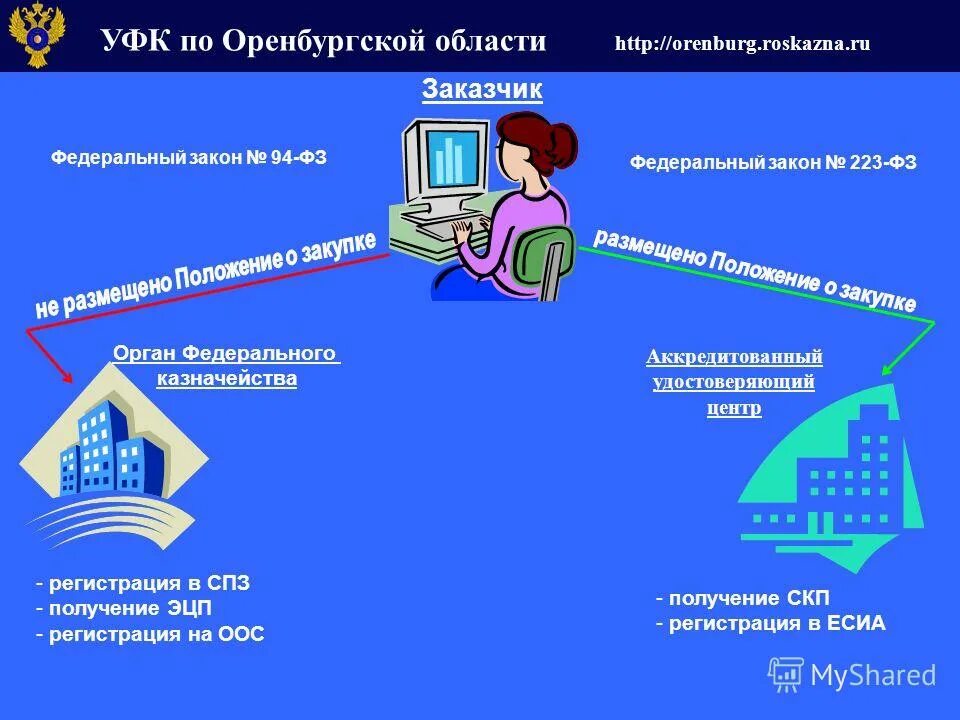 УФК по Оренбургской области http://orenburg.roskazna.ru

Заказчик

Федеральный закон № 94-ФЗ

Федеральный закон № 223-ФЗ

не размещено Положение о закупке

размещено Положение о закупке

Орган Федерального казначейства

Аккредитованный удостоверяющий центр

- регистрация в СПЗ
- получение ЭЦП
- регистрация на ООС

- получение СКП
- регистрация в ЕСИА

MyShared